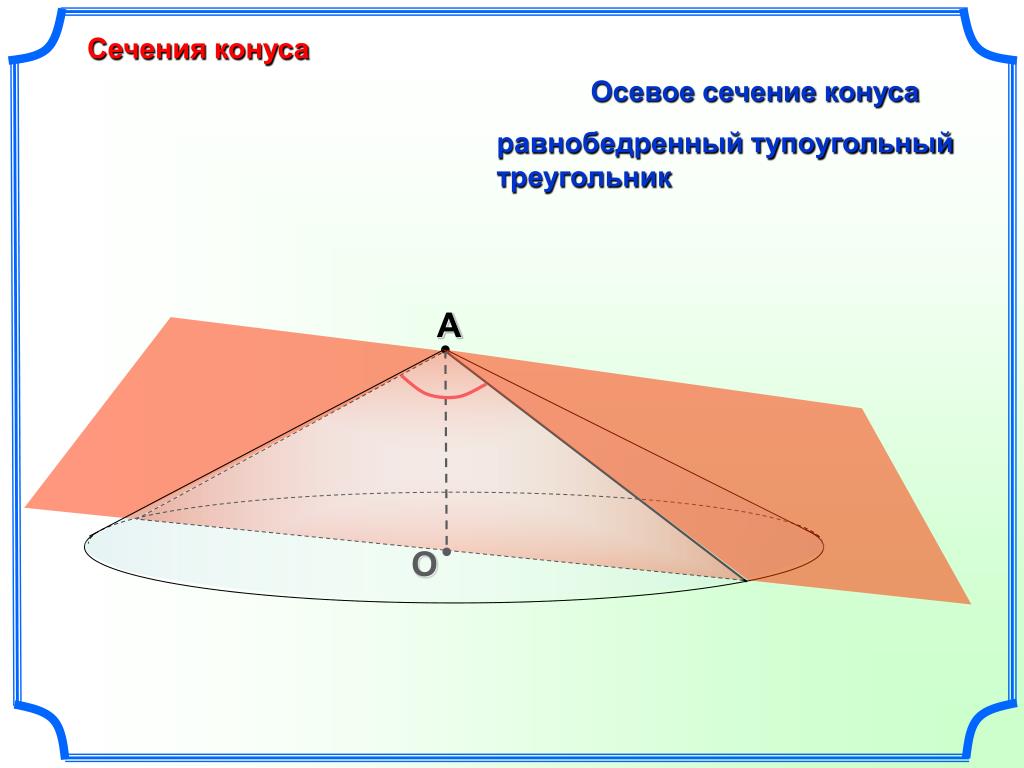 Сечения конуса

Осевое сечение конуса

равнобедренный тупоугольный треугольник

A

O